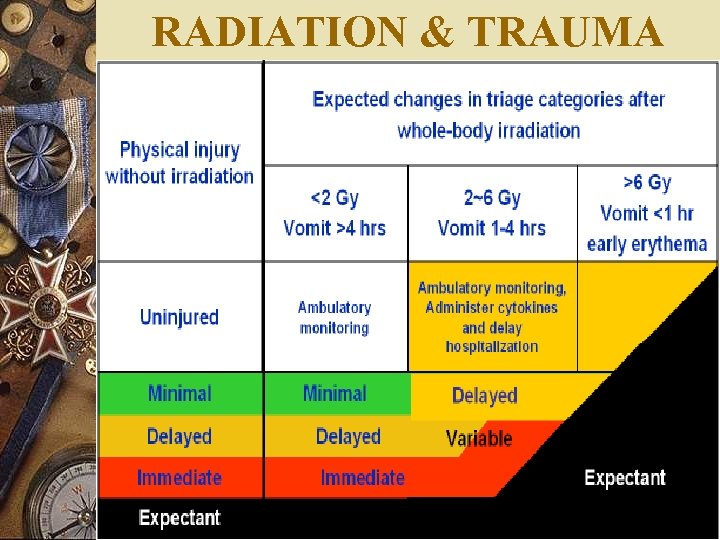 RADIATION & TRAUMA

| Physical injury without irradiation | Expected changes in triage categories after whole-body irradiation | | |
|---|---|---|---|
| | <2 Gy Vomit >4 hrs | 2~6 Gy Vomit 1-4 hrs | >6 Gy Vomit <1 hr early erythema |
| Uninjured | Ambulatory monitoring | Ambulatory monitoring, Administer cytokines and delay hospitalization | |
| Minimal | Minimal | Delayed | |
| Delayed | Delayed | Variable | |
| Immediate | Immediate | | Expectant |
| Expectant | | | |